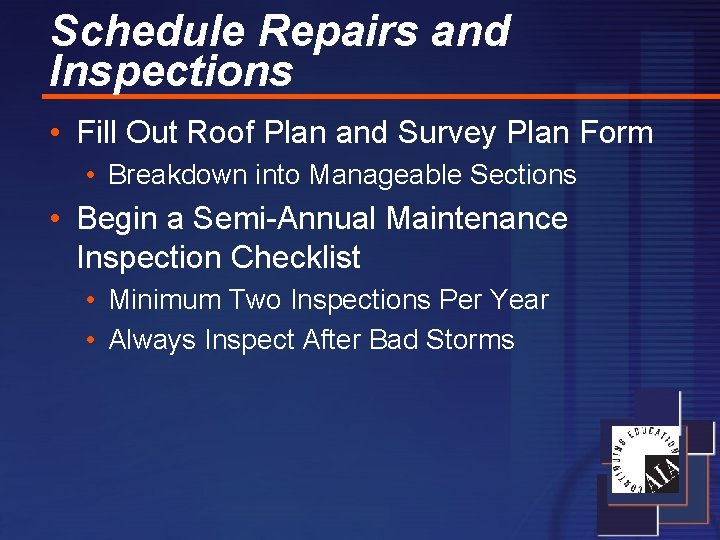 Schedule Repairs and Inspections

• Fill Out Roof Plan and Survey Plan Form
• Breakdown into Manageable Sections
• Begin a Semi-Annual Maintenance Inspection Checklist
• Minimum Two Inspections Per Year
• Always Inspect After Bad Storms

CONTINUING EDUCATION
AIA